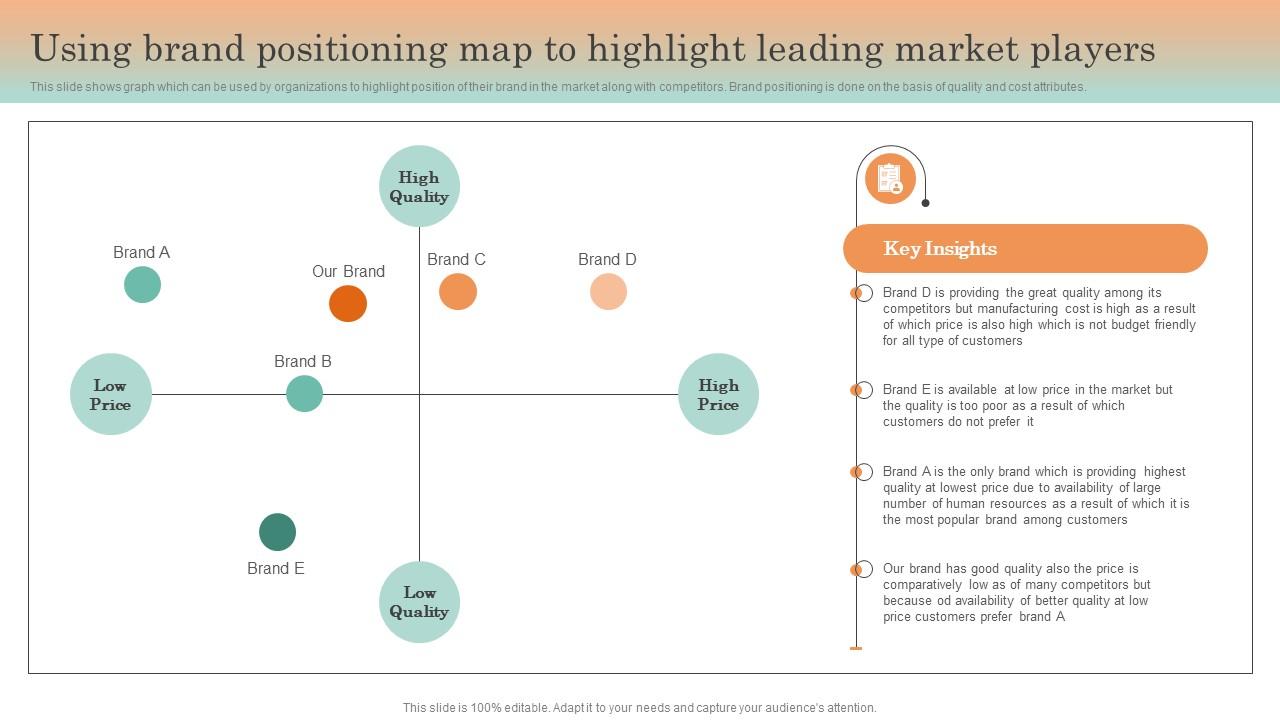 Using brand positioning map to highlight leading market players

This slide shows graph which can be used by organizations to highlight position of their brand in the market along with competitors. Brand positioning is done on the basis of quality and cost attributes.

High Quality

Brand A

Our Brand

Brand C

Brand D

Low Price

Brand B

High Price

Brand E

Low Quality

Key Insights

Brand D is providing the great quality among its competitors but manufacturing cost is high as a result of which price is also high which is not budget friendly for all type of customers

Brand E is available at low price in the market but the quality is too poor as a result of which customers do not prefer it

Brand A is the only brand which is providing highest quality at lowest price due to availability of large number of human resources as a result of which it is the most popular brand among customers

Our brand has good quality also the price is comparatively low as of many competitors but because od availability of better quality at low price customers prefer brand A

This slide is 100% editable. Adapt it to your needs and capture your audience's attention.